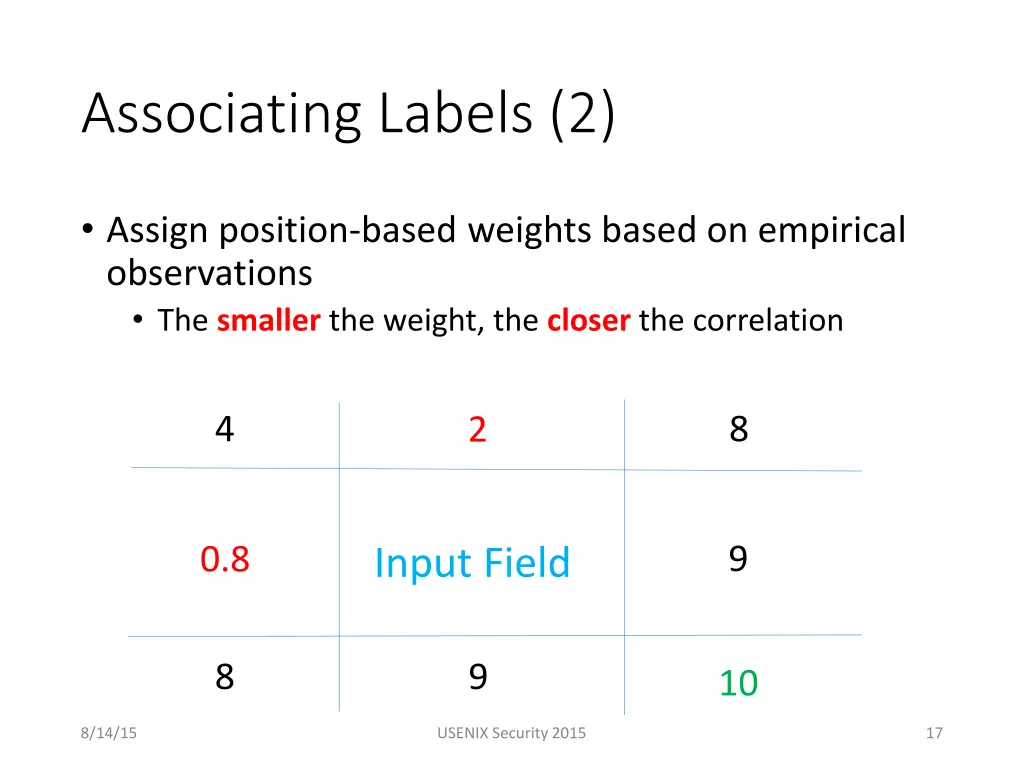 Associating Labels (2)

• Assign position-based weights based on empirical observations
  • The smaller the weight, the closer the correlation

| 4 | 2 | 8 |
|---|---|---|
| 0.8 | Input Field | 9 |
| 8 | 9 | 10 |

8/14/15

USENIX Security 2015

17